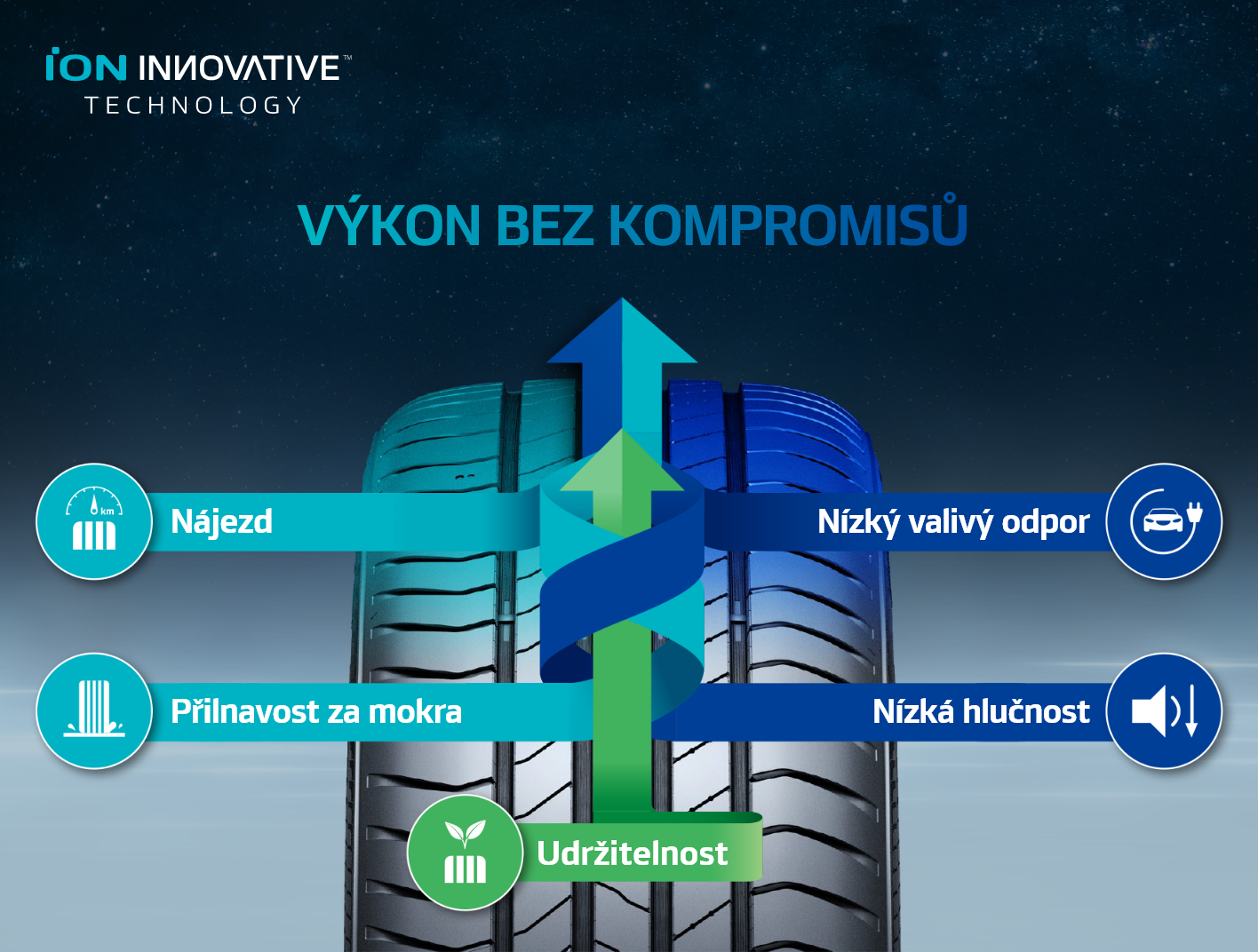 iON INNOVATIVE™
TECHNOLOGY

VÝKON BEZ KOMPROMISŮ

km

Nájezd

Nízký valivý odpor

Přilnavost za mokra

Nízká hlučnost

Udržitelnost